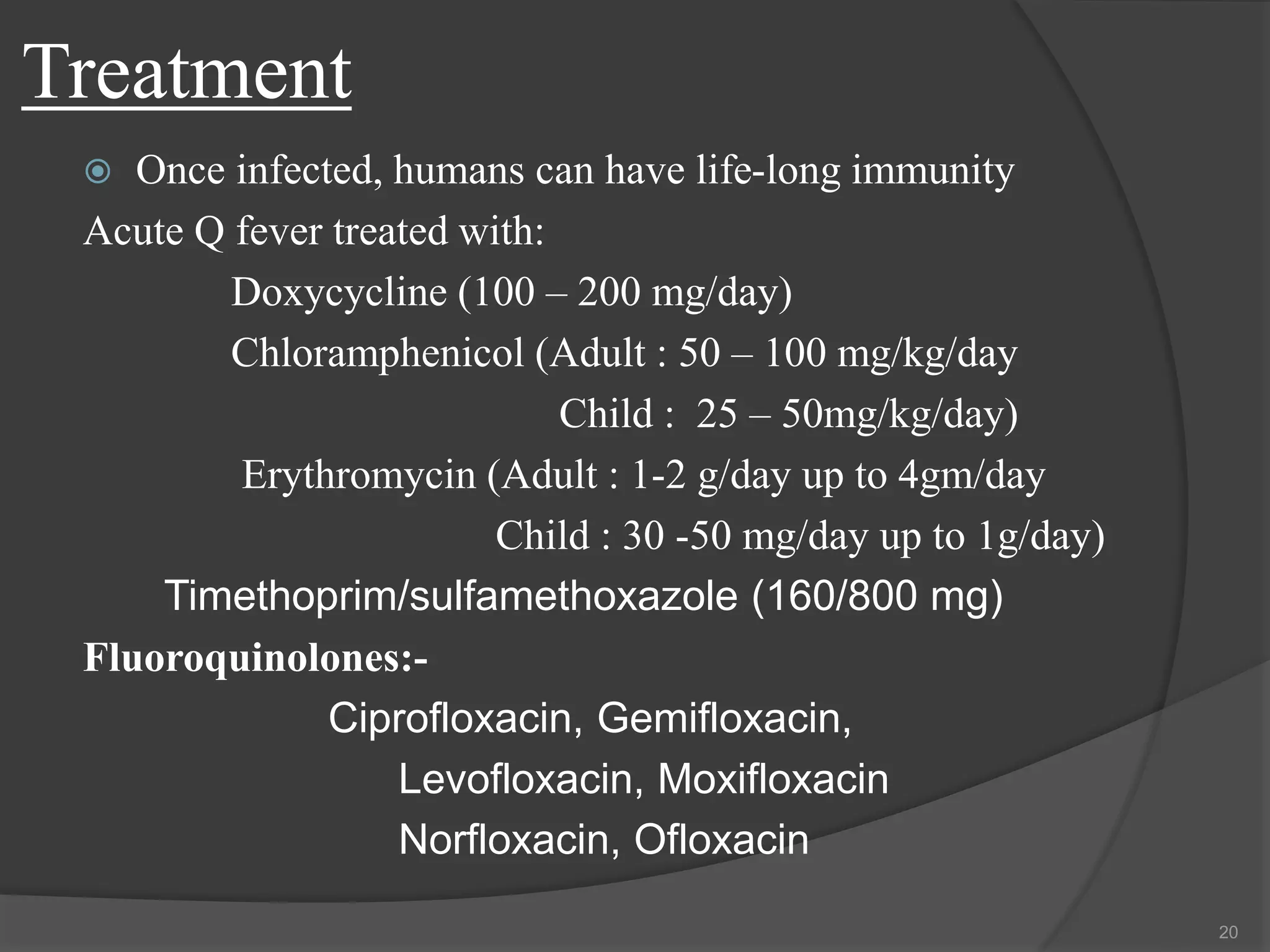 Treatment

Once infected, humans can have life-long immunity

Acute Q fever treated with:

Doxycycline (100 – 200 mg/day)

Chloramphenicol (Adult : 50 – 100 mg/kg/day

Child : 25 – 50mg/kg/day)

Erythromycin (Adult : 1-2 g/day up to 4gm/day

Child : 30 -50 mg/day up to 1g/day)

Timethoprim/sulfamethoxazole (160/800 mg)

Fluoroquinolones:-

Ciprofloxacin, Gemifloxacin,

Levofloxacin, Moxifloxacin

Norfloxacin, Ofloxacin

20